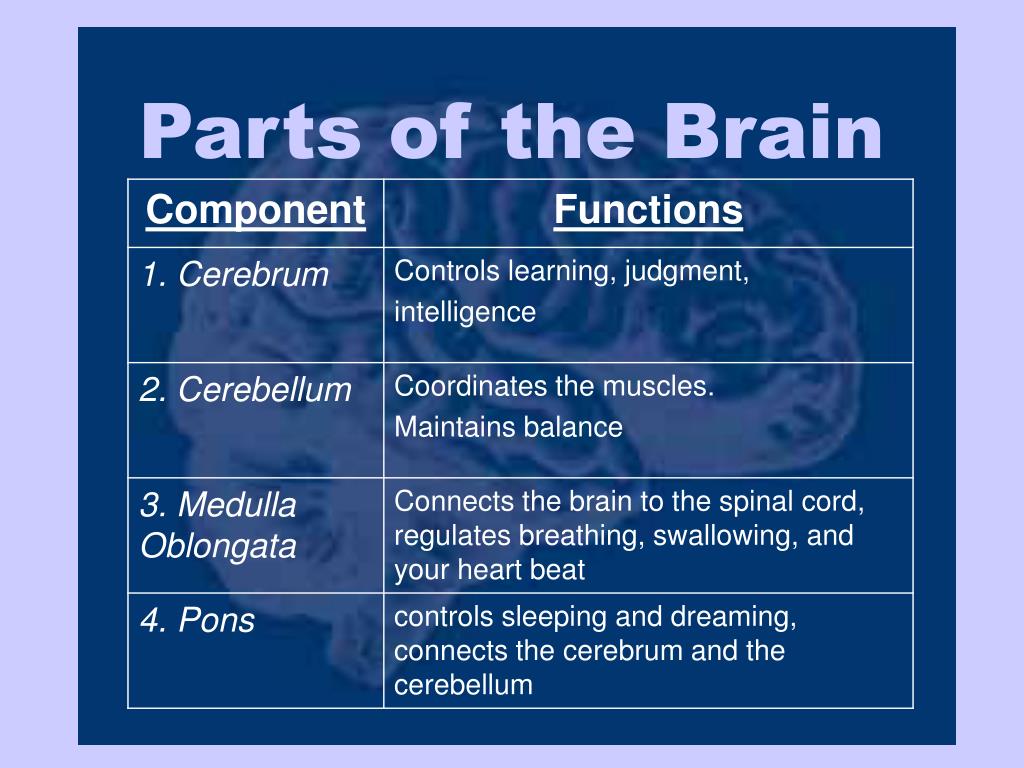 Parts of the Brain

| Component | Functions |
|---|---|
| 1. Cerebrum | Controls learning, judgment, intelligence |
| 2. Cerebellum | Coordinates the muscles. Maintains balance |
| 3. Medulla Oblongata | Connects the brain to the spinal cord, regulates breathing, swallowing, and your heart beat |
| 4. Pons | controls sleeping and dreaming, connects the cerebrum and the cerebellum |